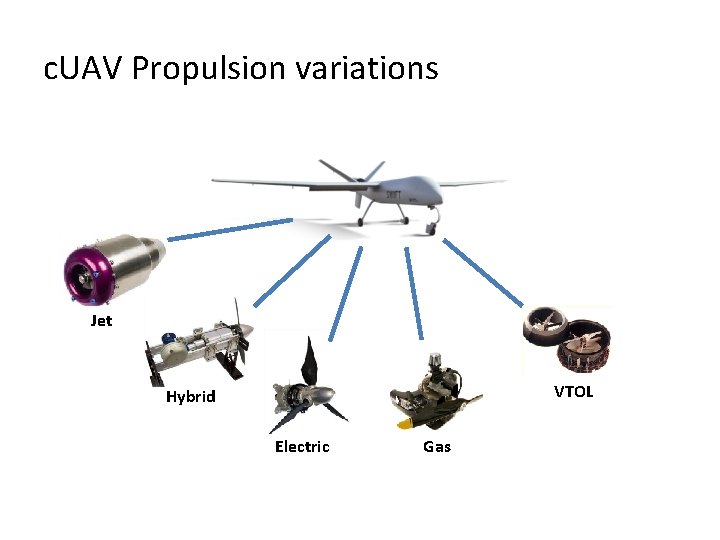 cUAV Propulsion variations

SWIFT

Jet

Hybrid

Electric

Gas

VTOL